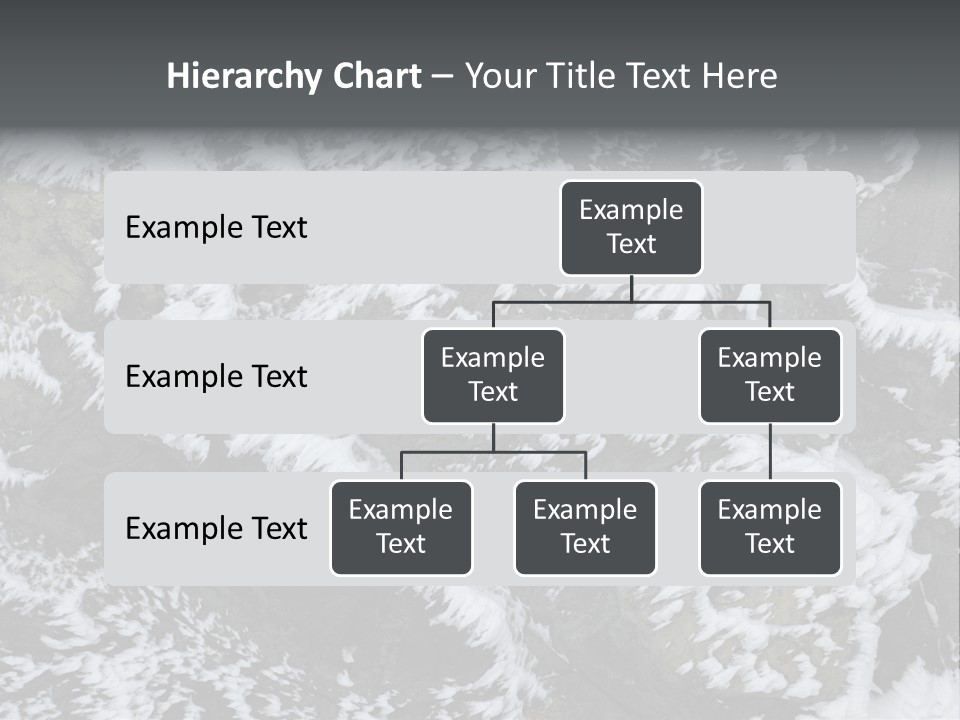 Hierarchy Chart – Your Title Text Here

Example Text

Example Text

Example Text

Example Text

Example Text

Example Text

Example Text

Example Text

Example Text